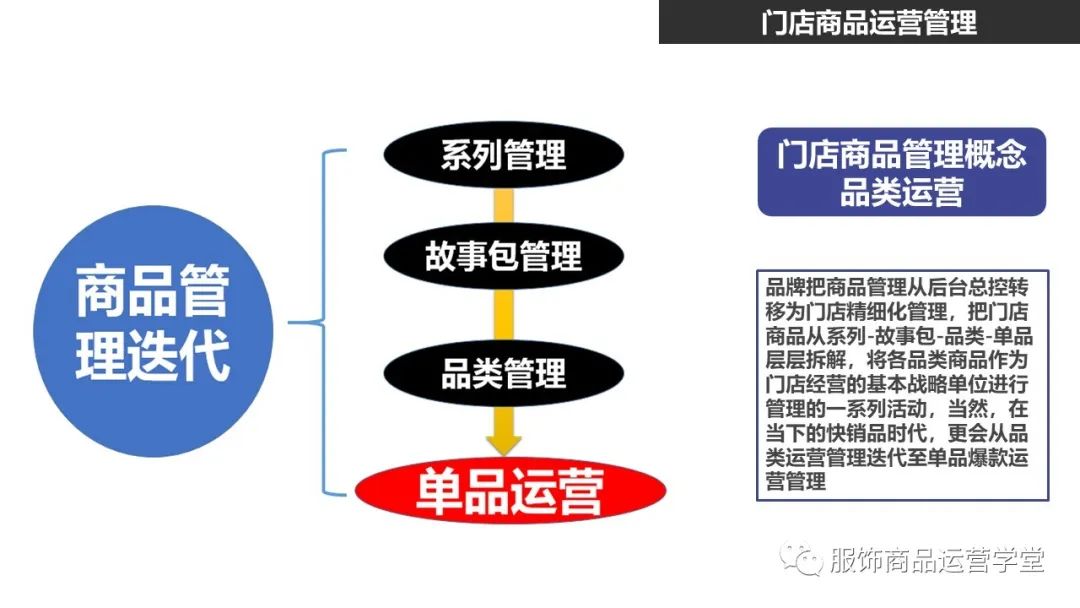 门店商品运营管理

商品管理迭代

系列管理

故事包管理

品类管理

单品运营

门店商品管理概念
品类运营

品牌把商品管理从后台总控转移为门店精细化管理，把门店商品从系列-故事包-品类-单品层层拆解，将各品类商品作为门店经营的基本战略单位进行管理的一系列活动，当然，在当下的快销品时代，更会从品类运营管理迭代至单品爆款运营管理

服饰商品运营学堂